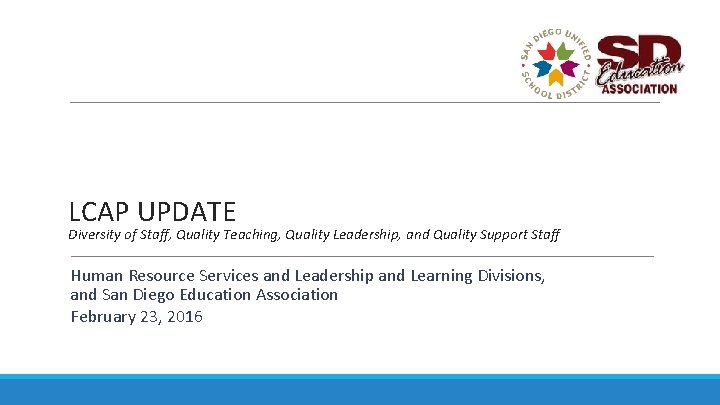 SAN DIEGO UNIFIED SCHOOL DISTRICT

SD Education ASSOCIATION

LCAP UPDATE

Diversity of Staff, Quality Teaching, Quality Leadership, and Quality Support Staff

Human Resource Services and Leadership and Learning Divisions, and San Diego Education Association

February 23, 2016